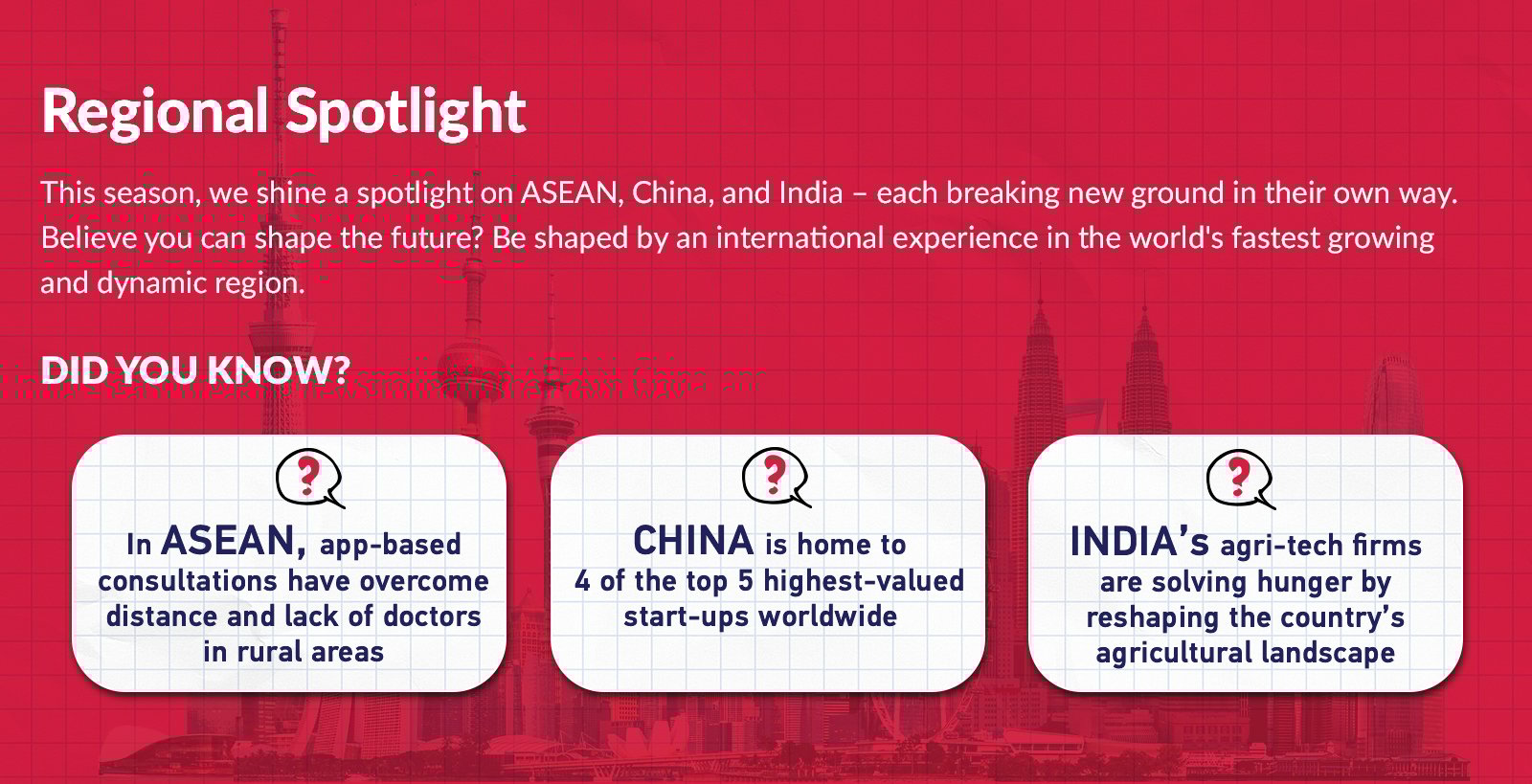 Regional Spotlight

This season, we shine a spotlight on ASEAN, China, and India – each breaking new ground in their own way. Believe you can shape the future? Be shaped by an international experience in the world's fastest growing and dynamic region.

DID YOU KNOW?

?
In ASEAN, app-based consultations have overcome distance and lack of doctors in rural areas

?
CHINA is home to 4 of the top 5 highest-valued start-ups worldwide

?
INDIA's agri-tech firms are solving hunger by reshaping the country's agricultural landscape